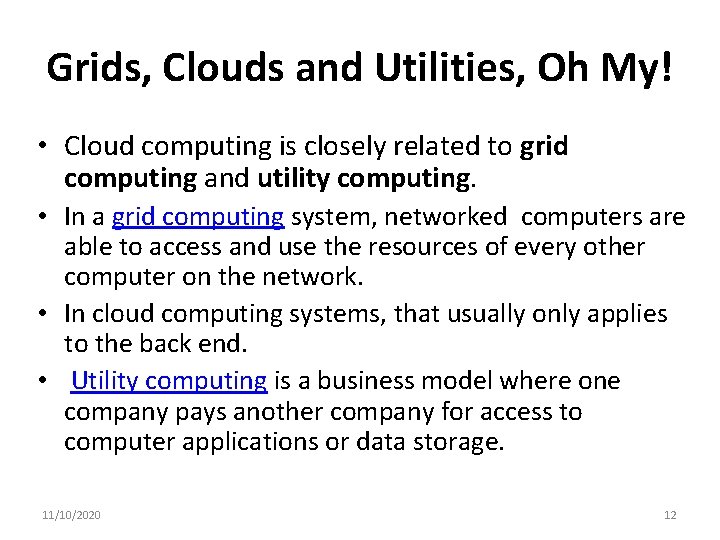 Grids, Clouds and Utilities, Oh My!

• Cloud computing is closely related to grid computing and utility computing.

• In a grid computing system, networked computers are able to access and use the resources of every other computer on the network.

• In cloud computing systems, that usually only applies to the back end.

• Utility computing is a business model where one company pays another company for access to computer applications or data storage.

11/10/2020

12